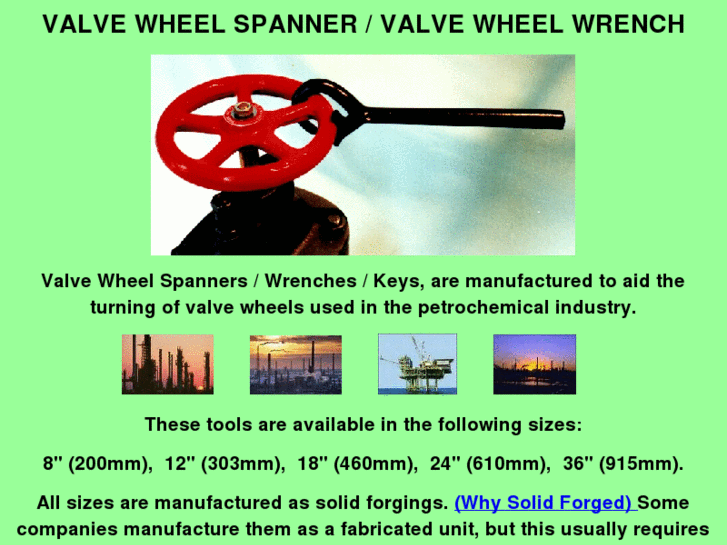 VALVE WHEEL SPANNER / VALVE WHEEL WRENCH

Valve Wheel Spanners / Wrenches / Keys, are manufactured to aid the turning of valve wheels used in the petrochemical industry.

These tools are available in the following sizes:

8" (200mm), 12" (303mm), 18" (460mm), 24" (610mm), 36" (915mm).

All sizes are manufactured as solid forgings. (Why Solid Forged) Some companies manufacture them as a fabricated unit, but this usually requires